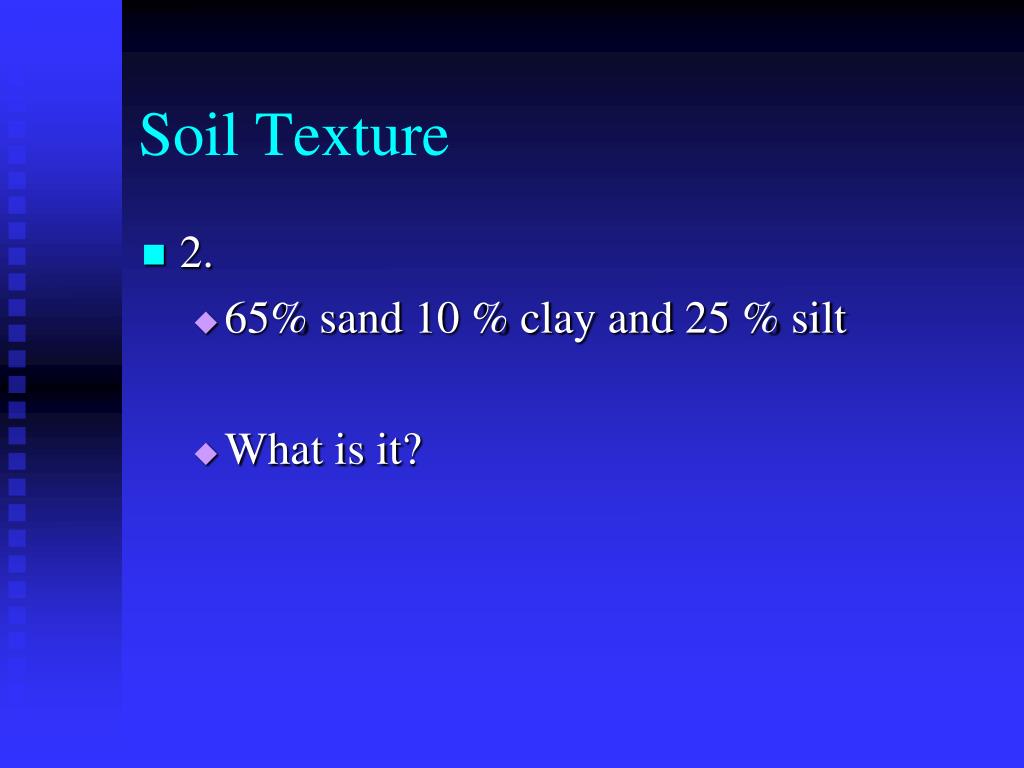 Soil Texture

2.

65% sand 10 % clay and 25 % silt

What is it?